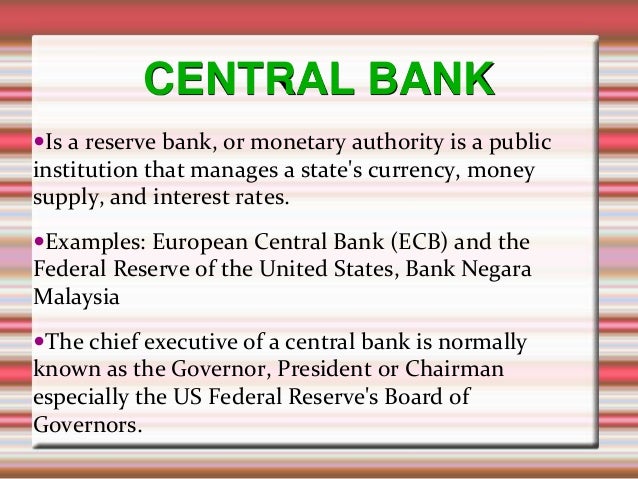 CENTRAL BANK

•Is a reserve bank, or monetary authority is a public institution that manages a state's currency, money supply, and interest rates.

•Examples: European Central Bank (ECB) and the Federal Reserve of the United States, Bank Negara Malaysia

•The chief executive of a central bank is normally known as the Governor, President or Chairman especially the US Federal Reserve's Board of Governors.